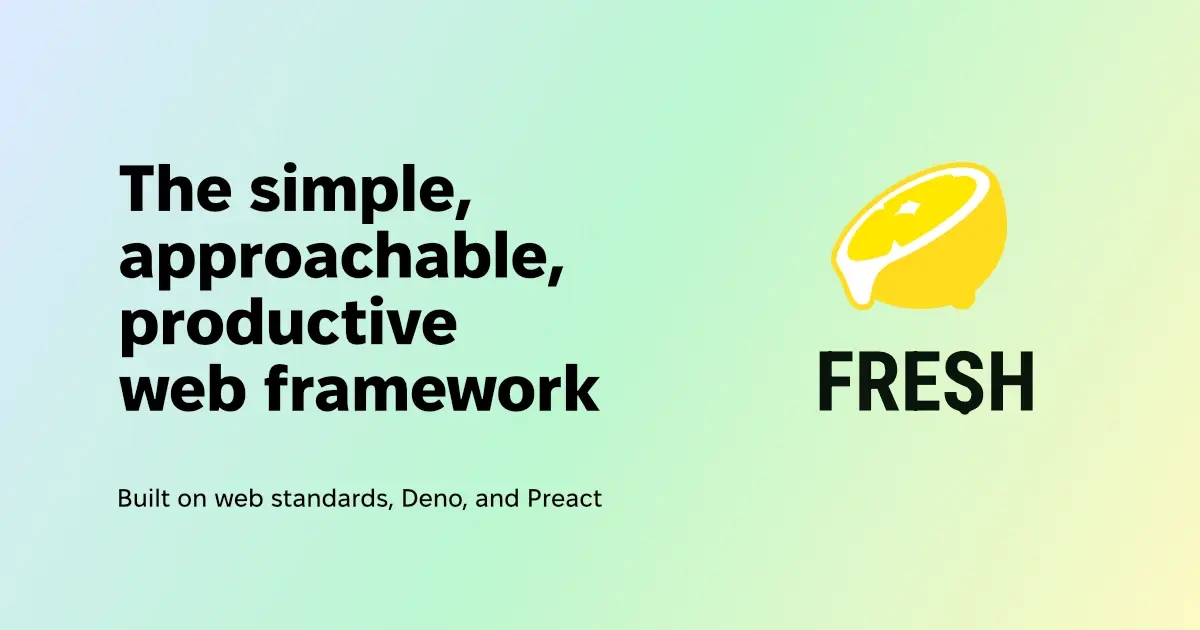 The simple, approachable, productive web framework

Built on web standards, Deno, and Preact

FRESH